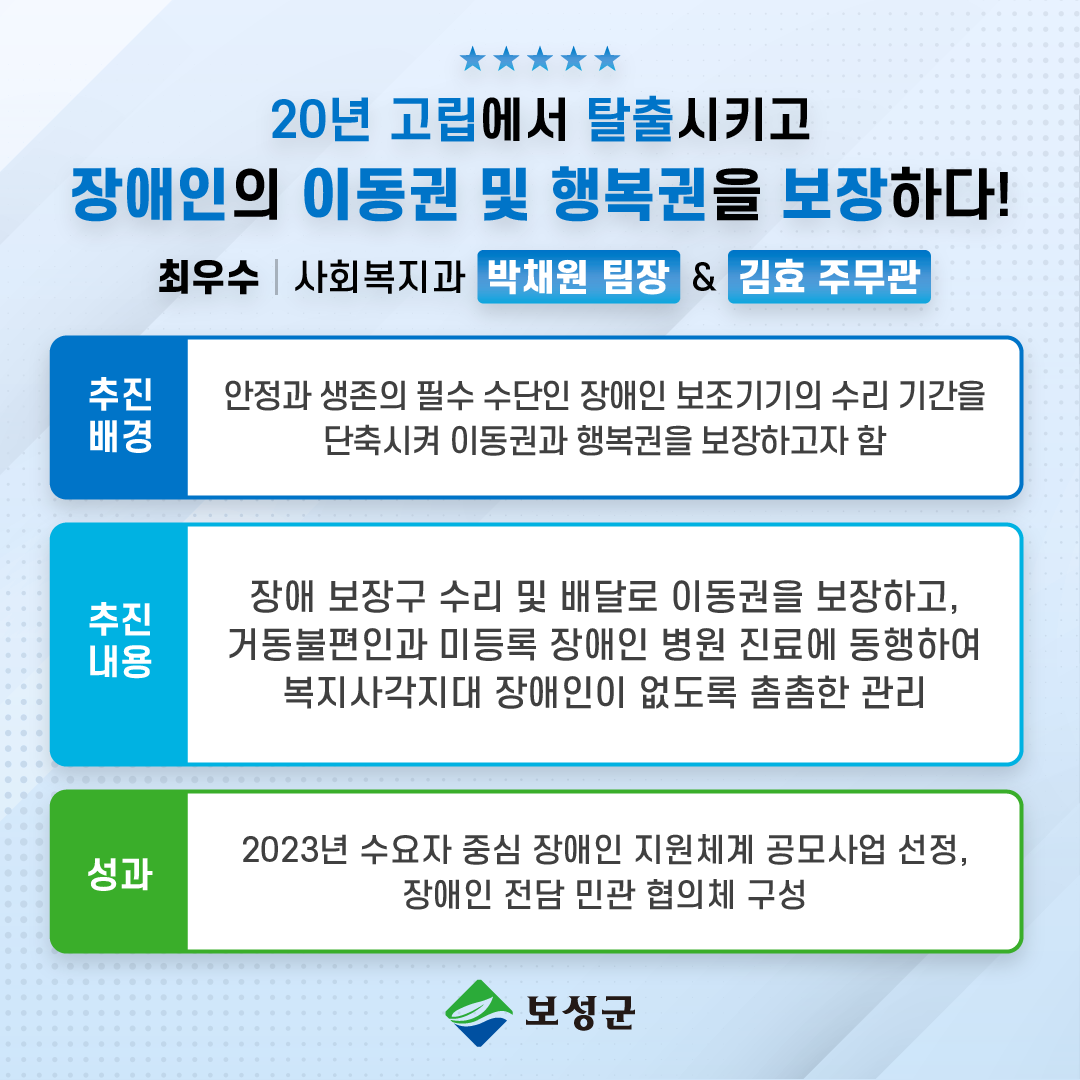 ★★★★★

20년 고립에서 탈출시키고
장애인의 이동권 및 행복권을 보장하다!

최우수 | 사회복지과 박채원 팀장 & 김효 주무관

추진 배경

안정과 생존의 필수 수단인 장애인 보조기기의 수리 기간을 단축시켜 이동권과 행복권을 보장하고자 함

추진 내용

장애 보장구 수리 및 배달로 이동권을 보장하고, 거동불편인과 미등록 장애인 병원 진료에 동행하여 복지사각지대 장애인이 없도록 촘촘한 관리

성과

2023년 수요자 중심 장애인 지원체계 공모사업 선정, 장애인 전담 민관 협의체 구성

보성군